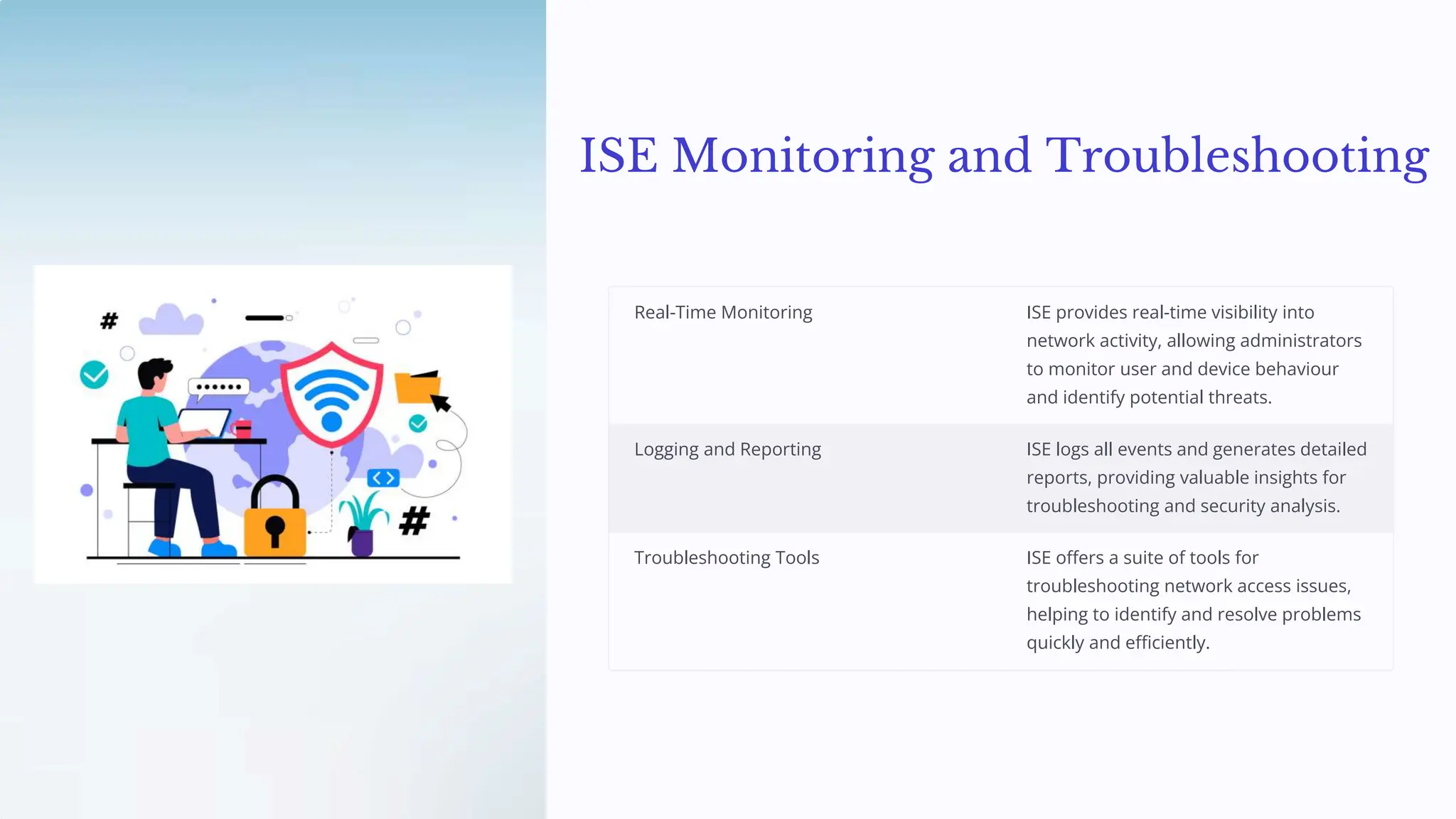 ISE Monitoring and Troubleshooting

| | |
|---|---|
| Real-Time Monitoring | ISE provides real-time visibility into network activity, allowing administrators to monitor user and device behaviour and identify potential threats. |
| Logging and Reporting | ISE logs all events and generates detailed reports, providing valuable insights for troubleshooting and security analysis. |
| Troubleshooting Tools | ISE offers a suite of tools for troubleshooting network access issues, helping to identify and resolve problems quickly and efficiently. |